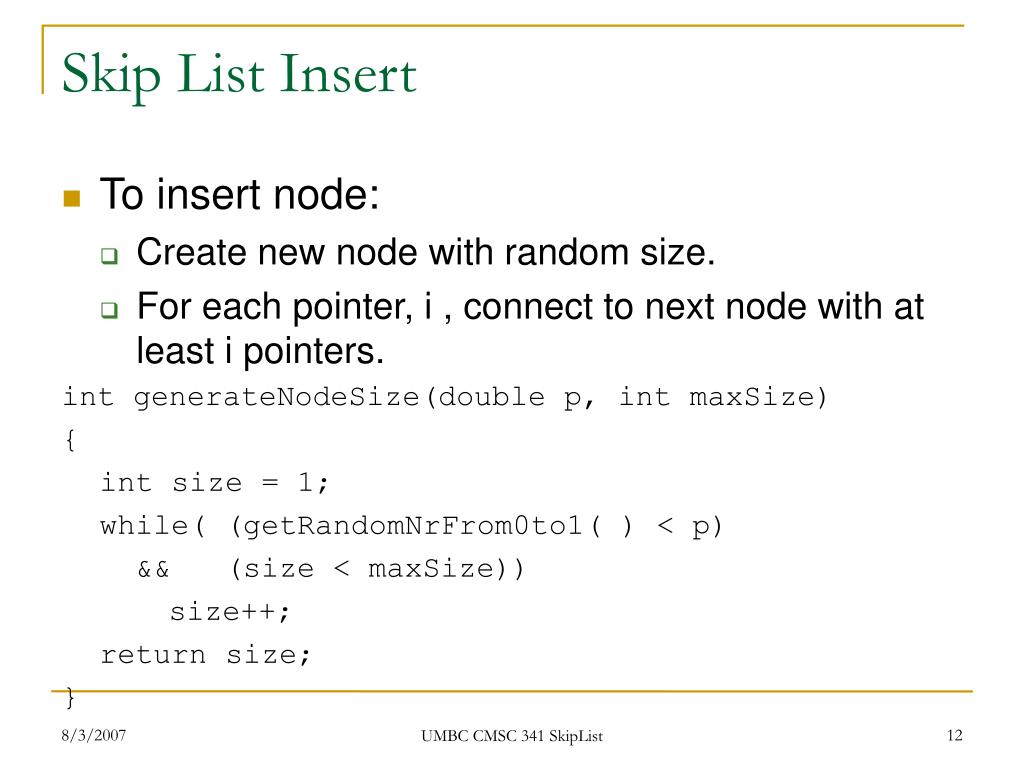 Skip List Insert

To insert node:

Create new node with random size.

For each pointer, i , connect to next node with at least i pointers.

int generateNodeSize(double p, int maxSize)
{
  int size = 1;
  while( (getRandomNrFrom0to1( ) < p)
    &&   (size < maxSize))
      size++;
  return size;
}

8/3/2007

UMBC CMSC 341 SkipList

12